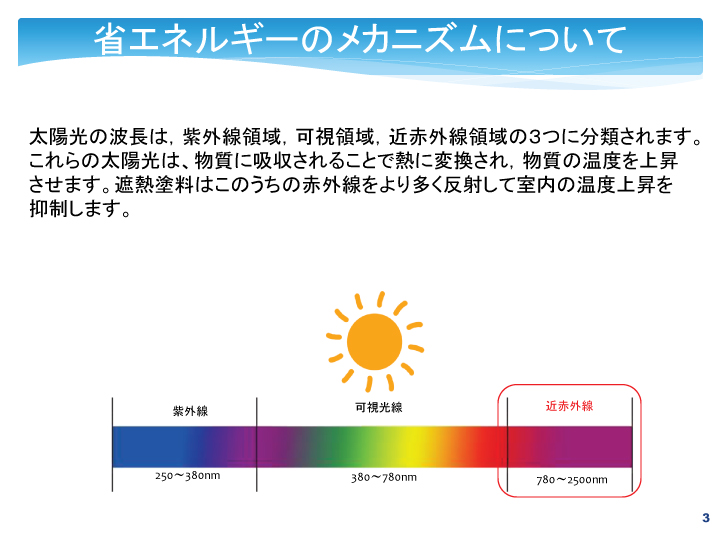 省エネルギーのメカニズムについて

太陽光の波長は，紫外線領域，可視領域，近赤外線領域の3つに分類されます。これらの太陽光は、物質に吸収されることで熱に変換され，物質の温度を上昇させます。遮熱塗料はこのうちの赤外線をより多く反射して室内の温度上昇を抑制します。

紫外線

可視光線

近赤外線

250～380nm

380～780nm

780～2500nm

3